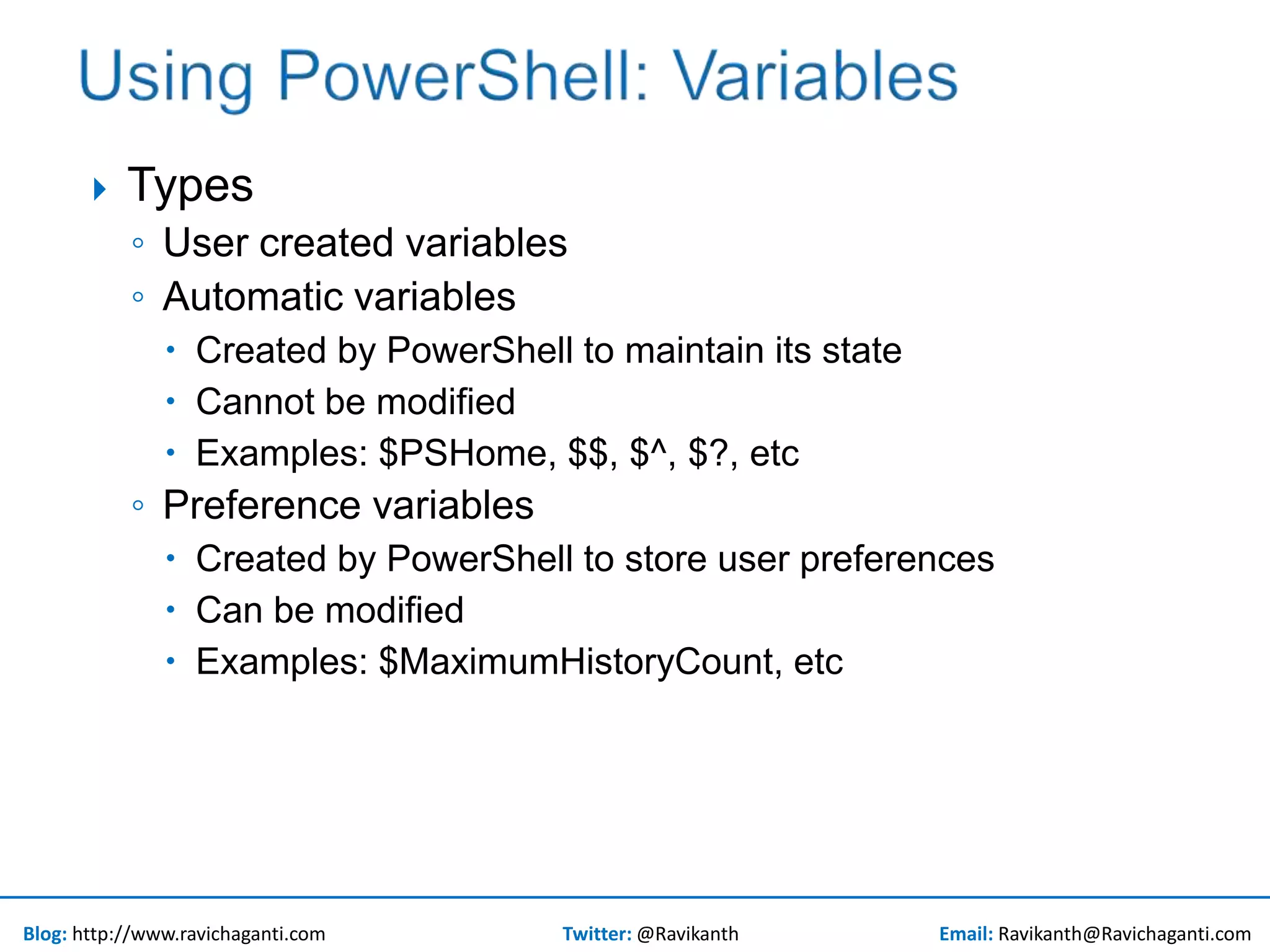 Using PowerShell: Variables

Types
User created variables
Automatic variables
Created by PowerShell to maintain its state
Cannot be modified
Examples: \$PSHome, \$\$, \$^, \$?, etc
Preference variables
Created by PowerShell to store user preferences
Can be modified
Examples: \$MaximumHistoryCount, etc

Blog: http://www.ravichaganti.com Twitter: @Ravikanth Email: Ravikanth@Ravichaganti.com